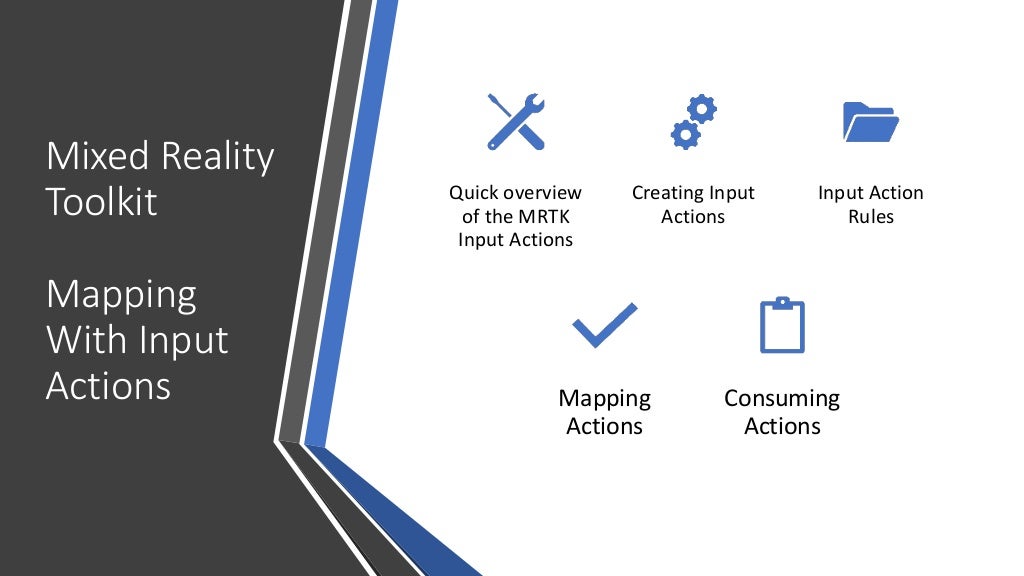 Mixed Reality Toolkit

Mapping With Input Actions

Quick overview of the MRTK Input Actions

Creating Input Actions

Input Action Rules

Mapping Actions

Consuming Actions